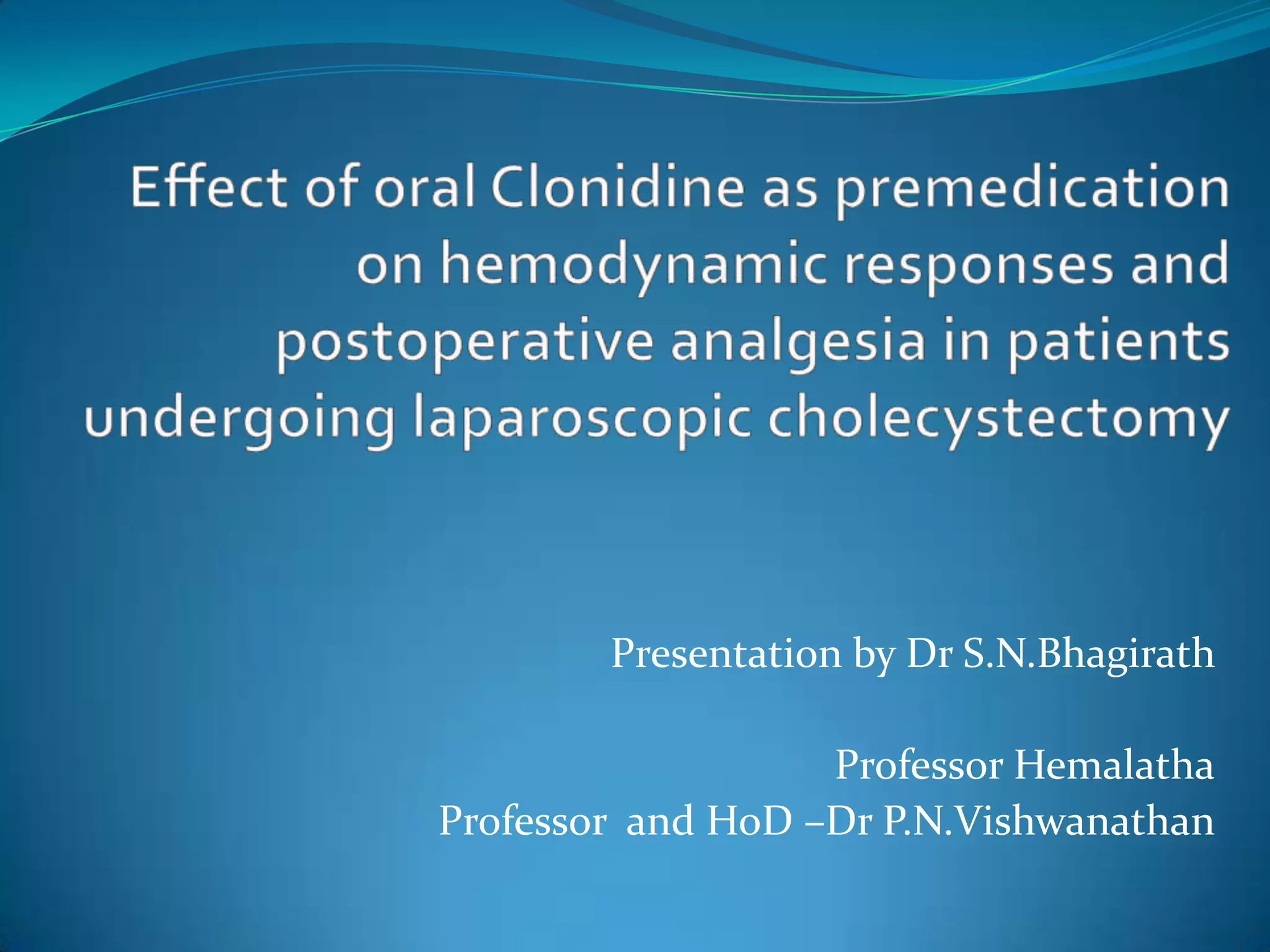 Effect of oral Clonidine as premedication on hemodynamic responses and postoperative analgesia in patients undergoing laparoscopic cholecystectomy

Presentation by Dr S.N.Bhagirath

Professor Hemalatha
Professor and HoD –Dr P.N.Vishwanathan